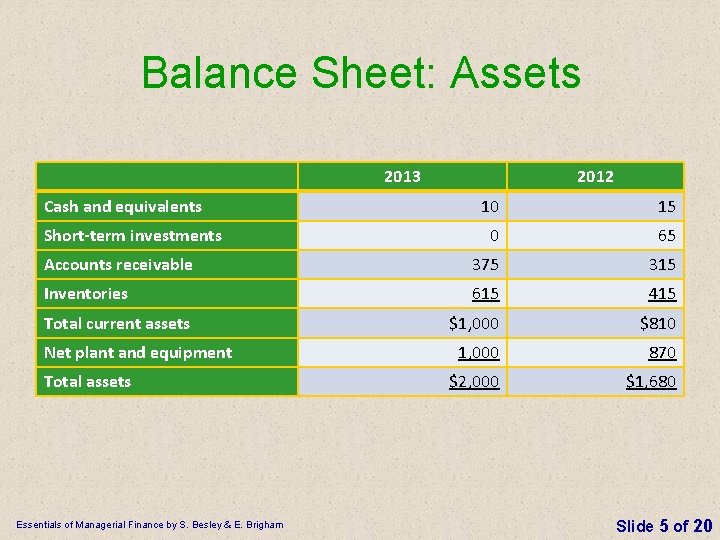 Balance Sheet: Assets

| | 2013 | 2012 |
|---|---|---|
| Cash and equivalents | 10 | 15 |
| Short-term investments | 0 | 65 |
| Accounts receivable | 375 | 315 |
| Inventories | 615 | 415 |
| Total current assets | \$1,000 | \$810 |
| Net plant and equipment | 1,000 | 870 |
| Total assets | \$2,000 | \$1,680 |

Essentials of Managerial Finance by S. Besley & E. Brigham

Slide 5 of 20